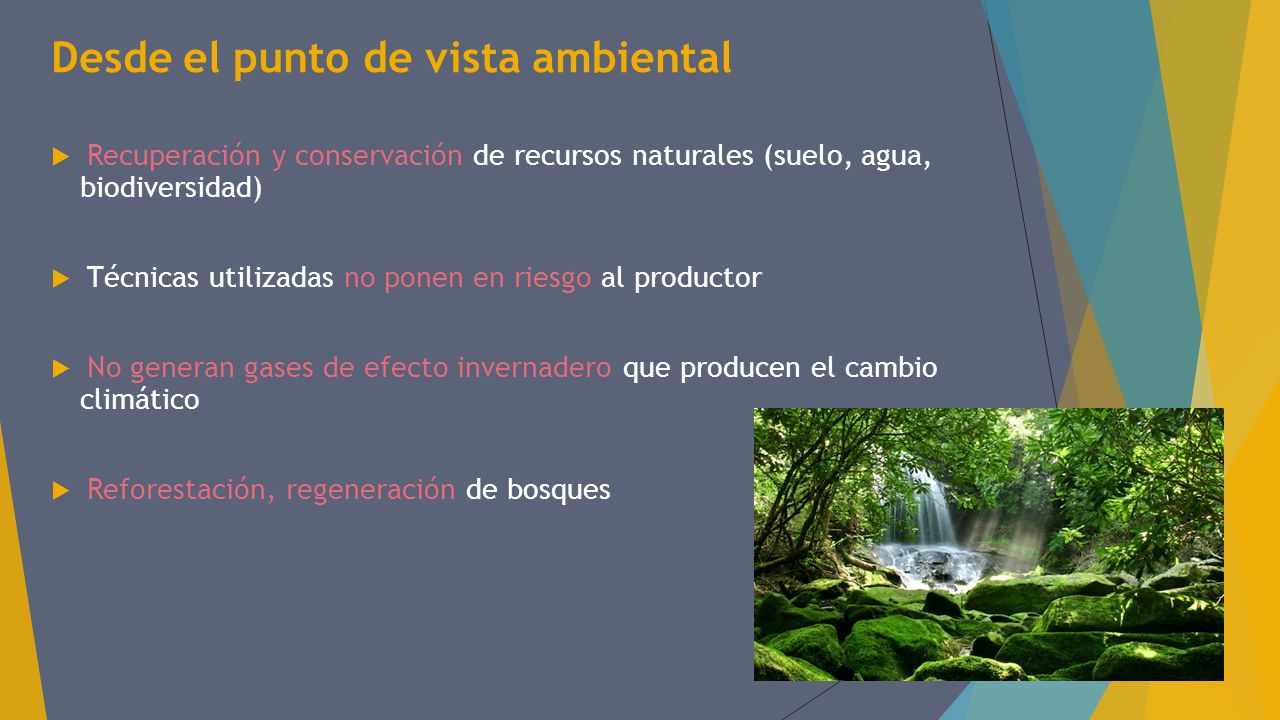 Desde el punto de vista ambiental

Recuperación y conservación de recursos naturales (suelo, agua, biodiversidad)

Técnicas utilizadas no ponen en riesgo al productor

No generan gases de efecto invernadero que producen el cambio climático

Reforestación, regeneración de bosques